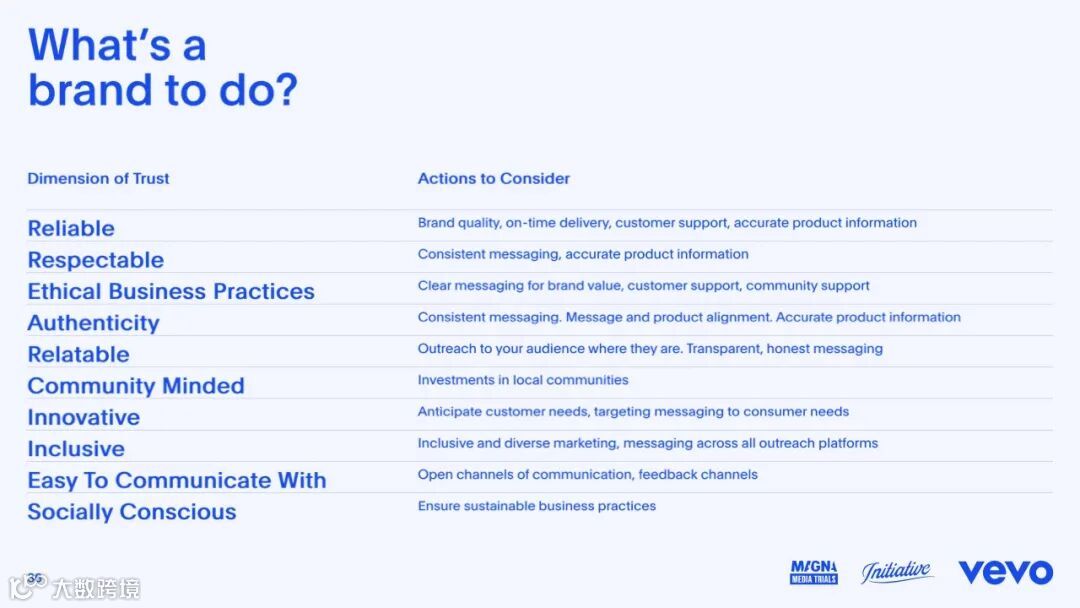 What's a brand to do?

| Dimension of Trust | Actions to Consider |
|---|---|
| Reliable | Brand quality, on-time delivery, customer support, accurate product information |
| Respectable | Consistent messaging, accurate product information |
| Ethical Business Practices | Clear messaging for brand value, customer support, community support |
| Authenticity | Consistent messaging. Message and product alignment. Accurate product information |
| Relatable | Outreach to your audience where they are. Transparent, honest messaging |
| Community Minded | Investments in local communities |
| Innovative | Anticipate customer needs, targeting messaging to consumer needs |
| Inclusive | Inclusive and diverse marketing, messaging across all outreach platforms |
| Easy To Communicate With | Open channels of communication, feedback channels |
| Socially Conscious | Ensure sustainable business practices |

36 大数跨境

MAGNA MEDIA TRIALS Initiative vevo